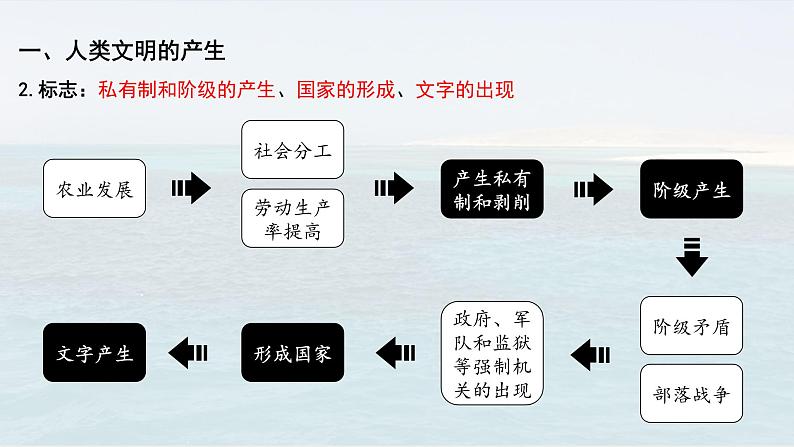 一、人类文明的产生

2. 标志：私有制和阶级的产生、国家的形成、文字的出现

农业发展

社会分工

劳动生产率提高

产生私有制和剥削

阶级产生

阶级矛盾

部落战争

政府、军队和监狱等强制机关的出现

形成国家

文字产生